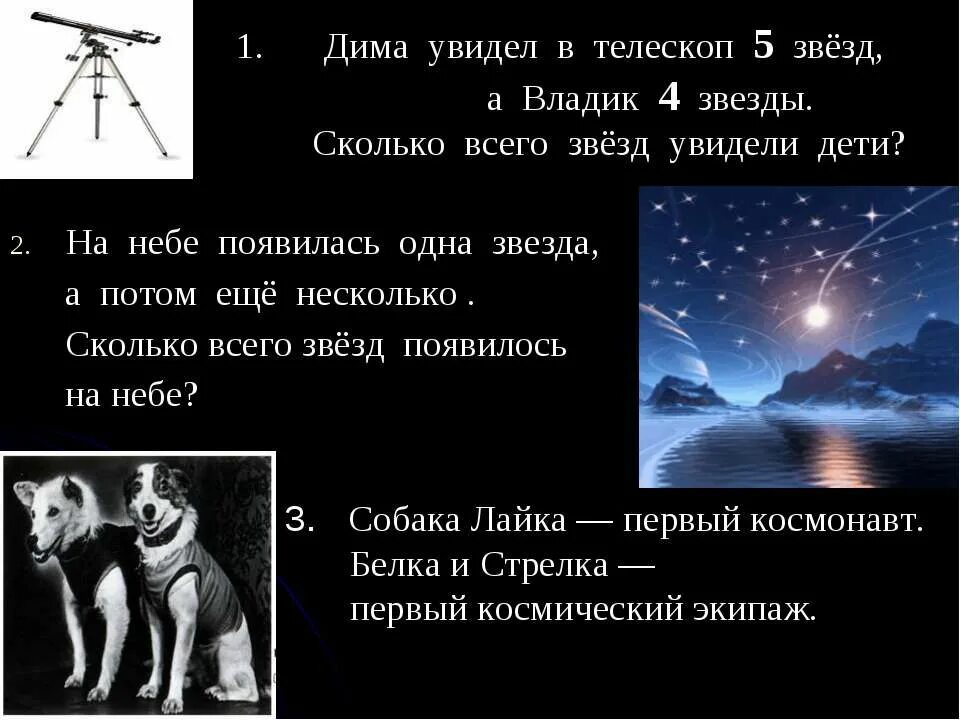 1. Дима увидел в телескоп 5 звёзд, а Владик 4 звезды. Сколько всего звёзд увидели дети?

2. На небе появилась одна звезда, а потом ещё несколько . Сколько всего звёзд появилось на небе?

3. Собака Лайка — первый космонавт. Белка и Стрелка — первый космический экипаж.